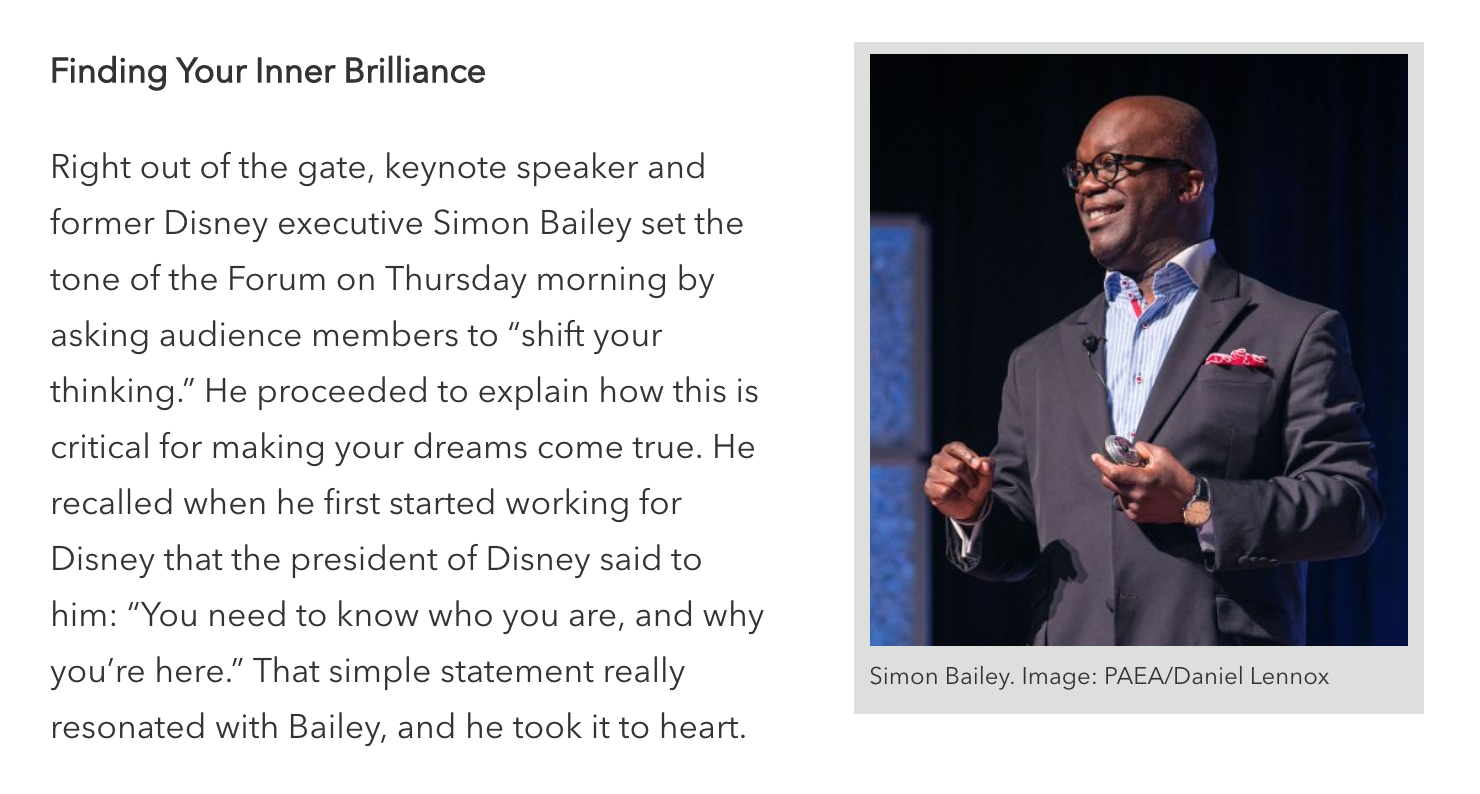 Finding Your Inner Brilliance

Right out of the gate, keynote speaker and former Disney executive Simon Bailey set the tone of the Forum on Thursday morning by asking audience members to “shift your thinking.” He proceeded to explain how this is critical for making your dreams come true. He recalled when he first started working for Disney that the president of Disney said to him: “You need to know who you are, and why you’re here.” That simple statement really resonated with Bailey, and he took it to heart.

Simon Bailey. Image: PAEA/Daniel Lennox